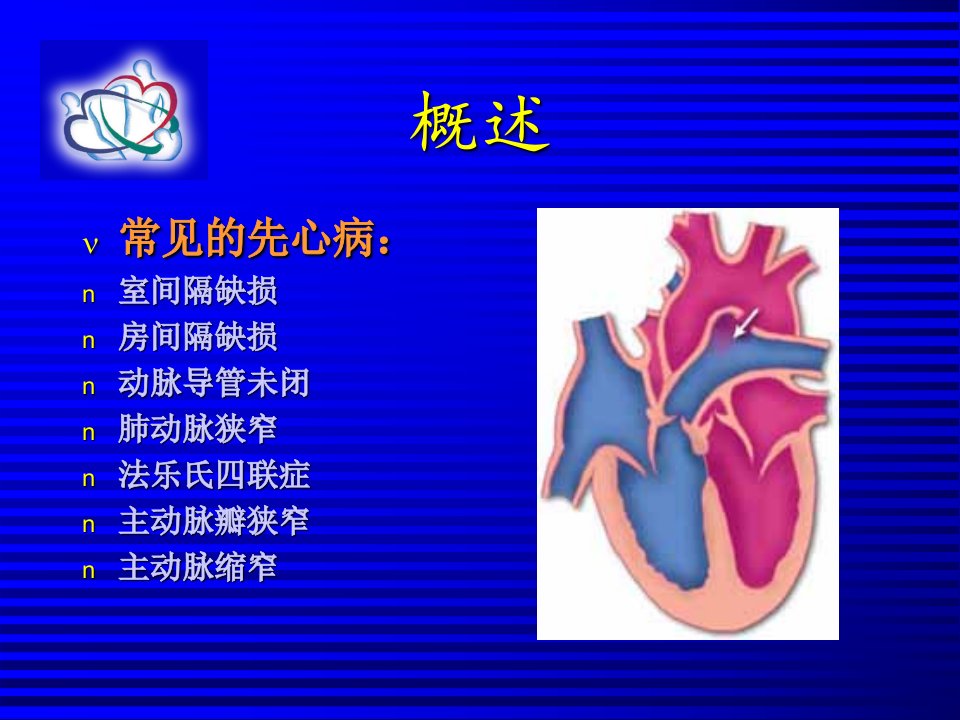 概述

v 常见的先心病：
n 室间隔缺损
n 房间隔缺损
n 动脉导管未闭
n 肺动脉狭窄
n 法乐氏四联症
n 主动脉瓣狭窄
n 主动脉缩窄